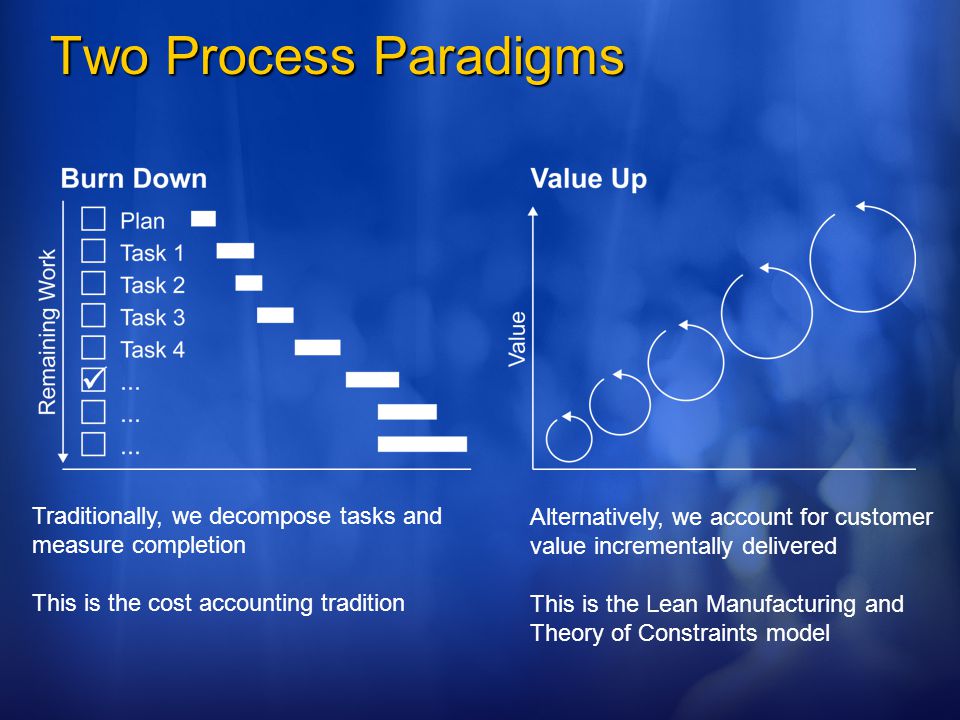 Two Process Paradigms

Burn Down

Remaining Work

Plan
Task 1
Task 2
Task 3
Task 4
...
...
...

Traditionally, we decompose tasks and measure completion

This is the cost accounting tradition

Value Up

Value

Alternatively, we account for customer value incrementally delivered

This is the Lean Manufacturing and Theory of Constraints model